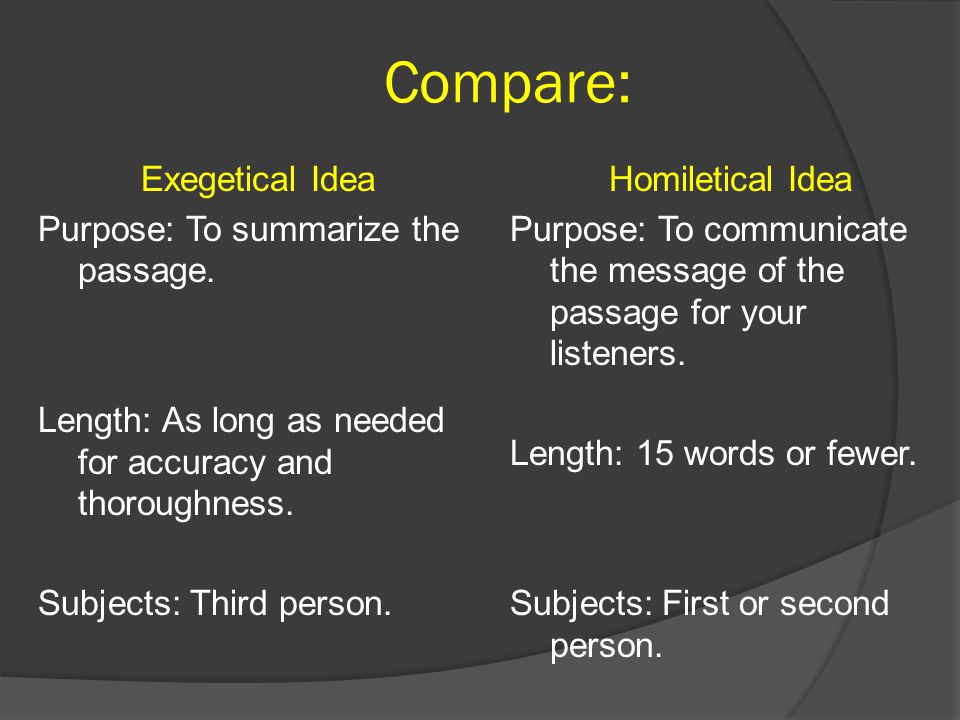 Compare:

Exegetical Idea

Purpose: To summarize the passage.

Length: As long as needed for accuracy and thoroughness.

Subjects: Third person.

Homiletical Idea

Purpose: To communicate the message of the passage for your listeners.

Length: 15 words or fewer.

Subjects: First or second person.